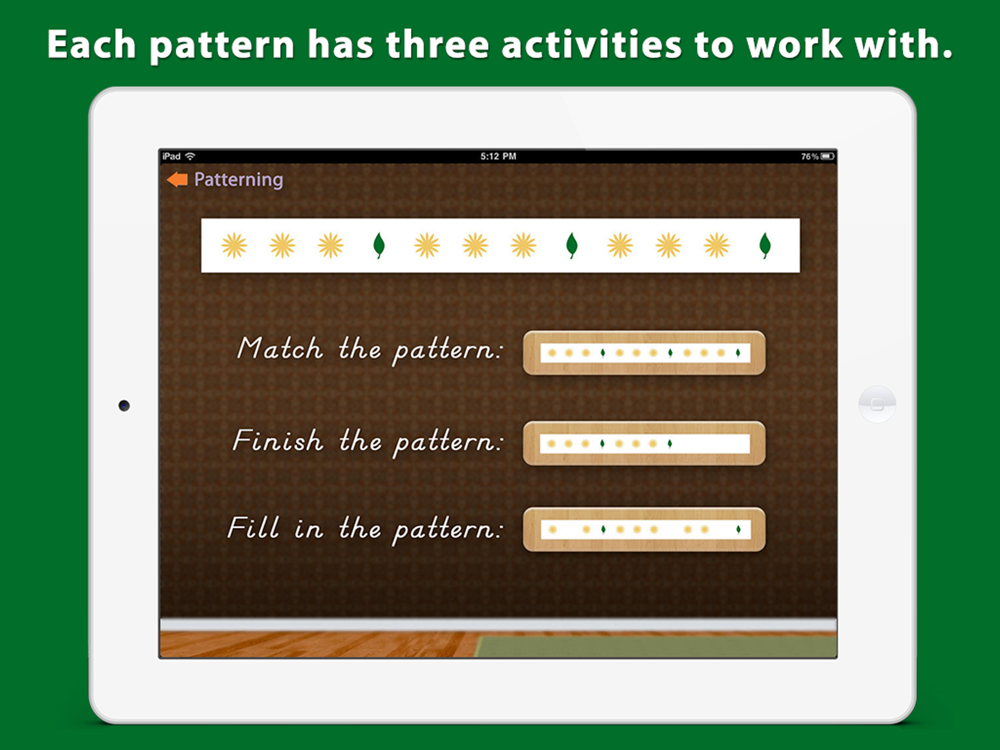 Each pattern has three activities to work with.

iPad
5:12 PM
76%

Patterning

Match the pattern:

Finish the pattern:

Fill in the pattern: